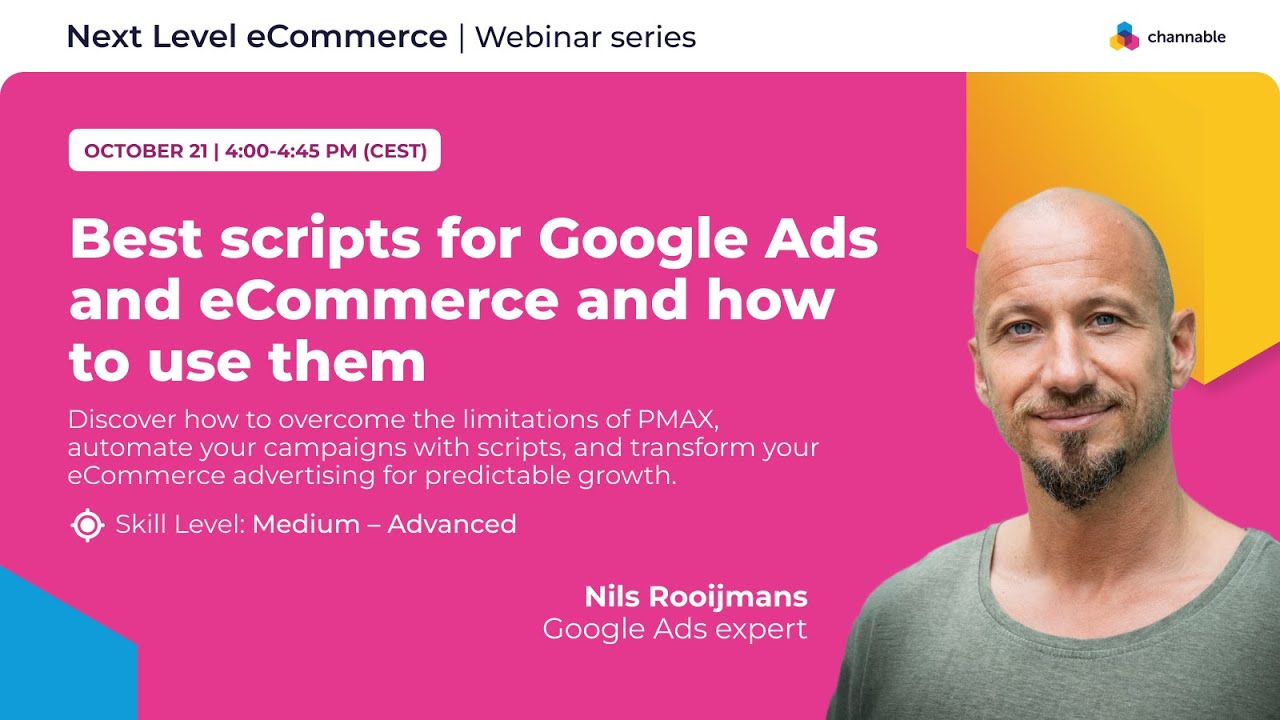 Next Level eCommerce | Webinar series

channable

OCTOBER 21 | 4:00-4:45 PM (CEST)

Best scripts for Google Ads and eCommerce and how to use them

Discover how to overcome the limitations of PMAX, automate your campaigns with scripts, and transform your eCommerce advertising for predictable growth.

Skill Level: Medium – Advanced

Nils Rooijmans
Google Ads expert